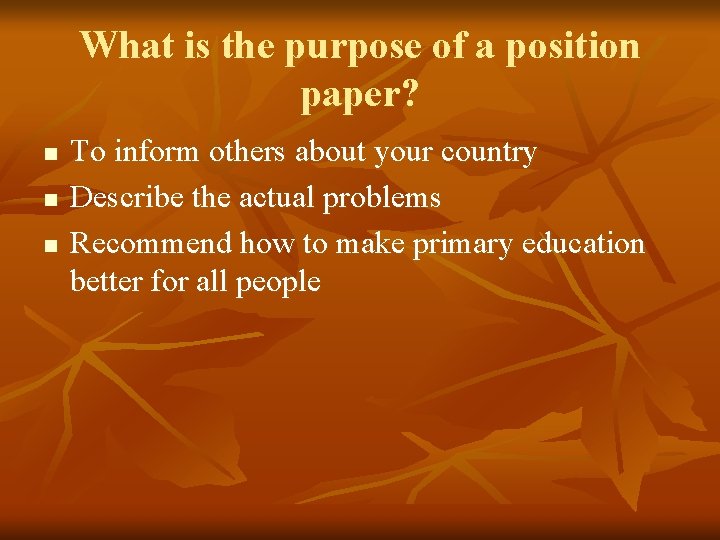 What is the purpose of a position paper?

- To inform others about your country
- Describe the actual problems
- Recommend how to make primary education better for all people